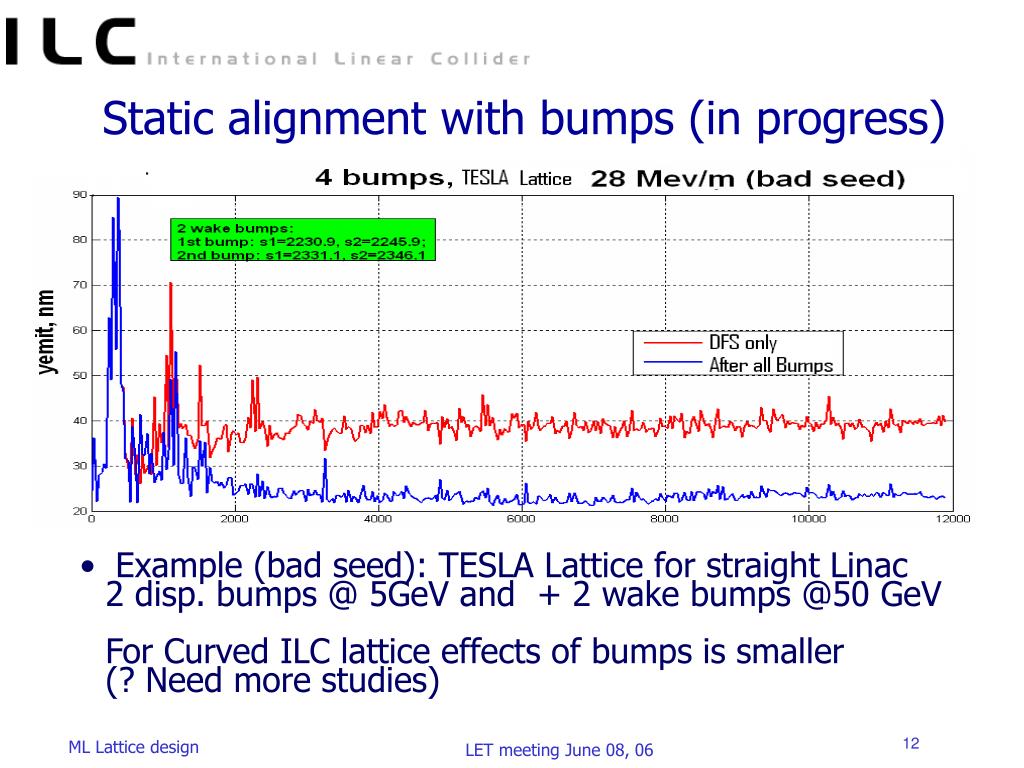 ILC International Linear Collider

Static alignment with bumps (in progress)

4 bumps, TESLA Lattice 28 Mev/m (bad seed)

2 wake bumps:
1st bump: s1=2230.9, s2=2245.9;
2nd bump: s1=2331.1, s2=2346.1

DFS only
After all Bumps

yemit, nm

90
80
70
60
50
40
30
20

0
2000
4000
6000
8000
10000
12000

• Example (bad seed): TESLA Lattice for straight Linac 2 disp. bumps @ 5GeV and + 2 wake bumps @50 GeV

For Curved ILC lattice effects of bumps is smaller (? Need more studies)

ML Lattice design

LET meeting June 08, 06

12